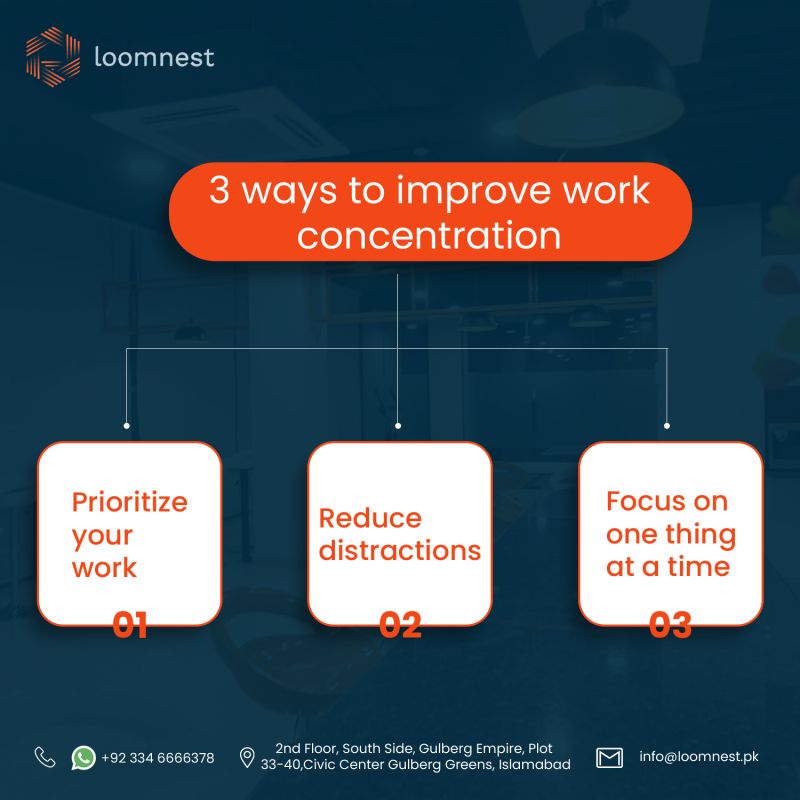 loomnest

3 ways to improve work concentration

Prioritize your work
01

Reduce distractions
02

Focus on one thing at a time
03

+92 334 6666378

2nd Floor, South Side, Gulberg Empire, Plot 33-40,Civic Center Gulberg Greens, Islamabad

info@loomnest.pk